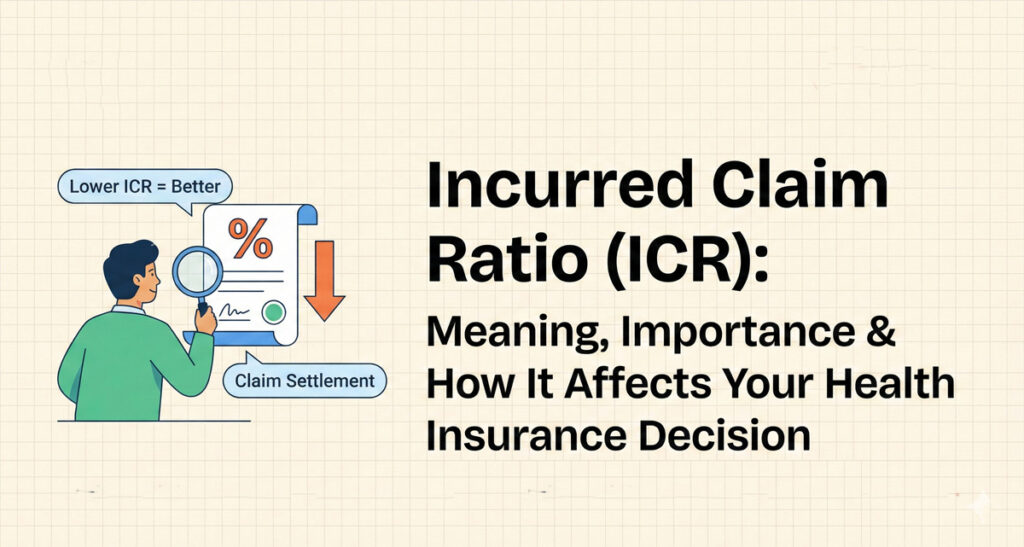 Lower ICR = Better

%

Claim Settlement

Incurred Claim Ratio (ICR):

Meaning, Importance & How It Affects Your Health Insurance Decision